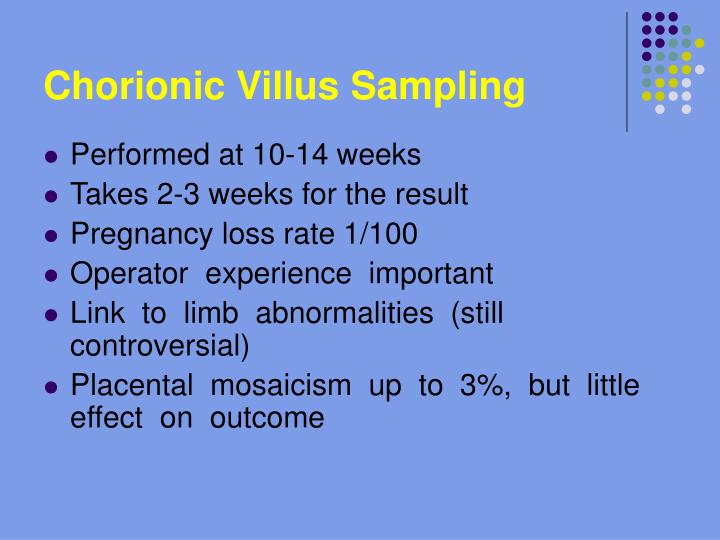 Chorionic Villus Sampling

- Performed at 10-14 weeks
- Takes 2-3 weeks for the result
- Pregnancy loss rate 1/100
- Operator experience important
- Link to limb abnormalities (still controversial)
- Placental mosaicism up to 3%, but little effect on outcome